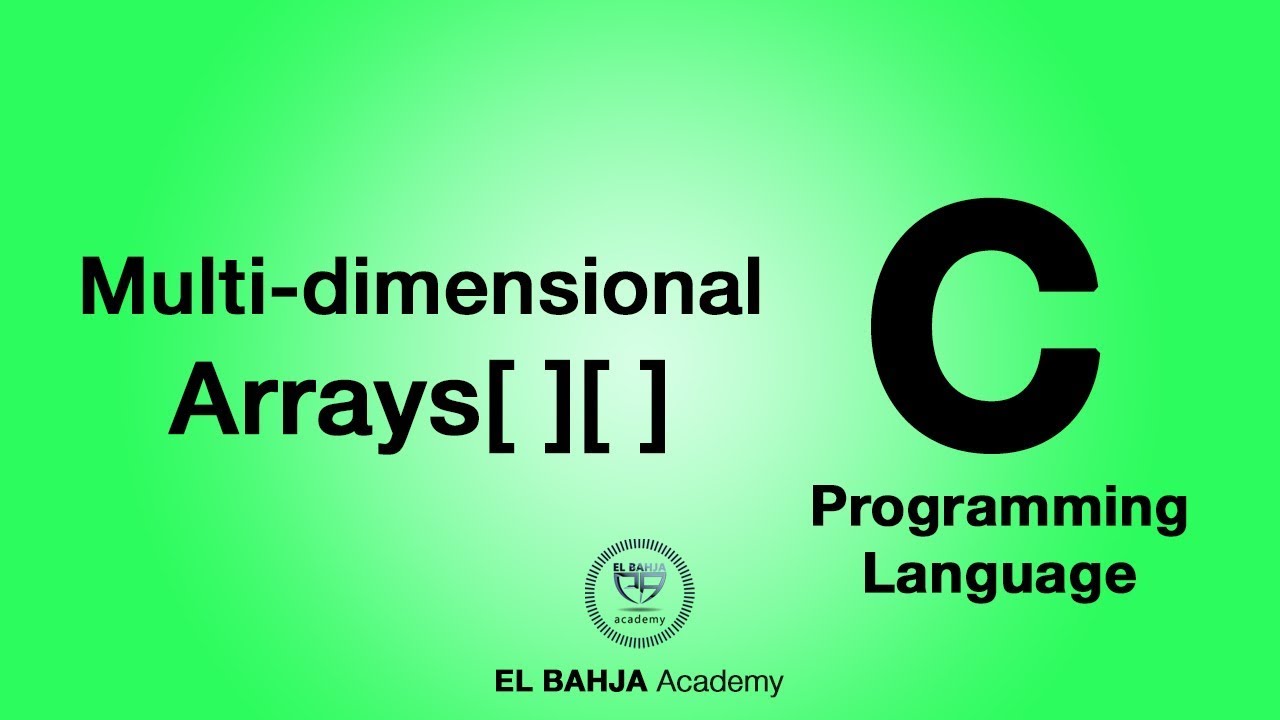 Multi-dimensional Arrays[ ][ ]

C
Programming Language

EL BAHJA
academy

EL BAHJA Academy